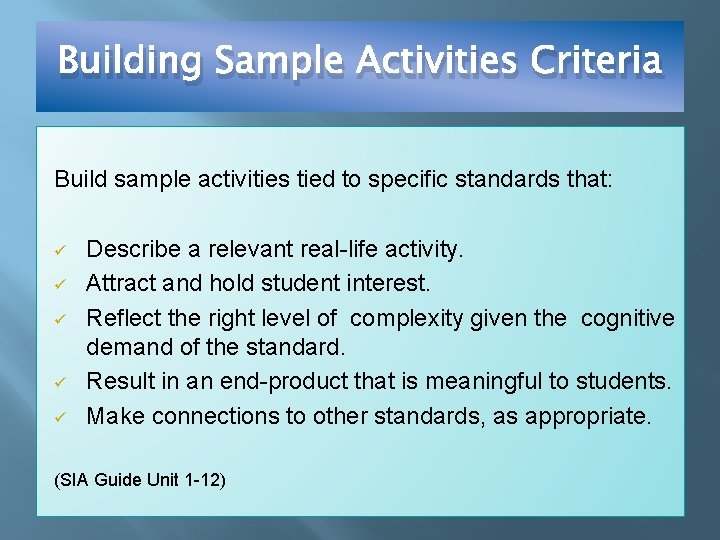 Building Sample Activities Criteria

Build sample activities tied to specific standards that:

✓ Describe a relevant real-life activity.
✓ Attract and hold student interest.
✓ Reflect the right level of complexity given the cognitive demand of the standard.
✓ Result in an end-product that is meaningful to students.
✓ Make connections to other standards, as appropriate.

(SIA Guide Unit 1-12)